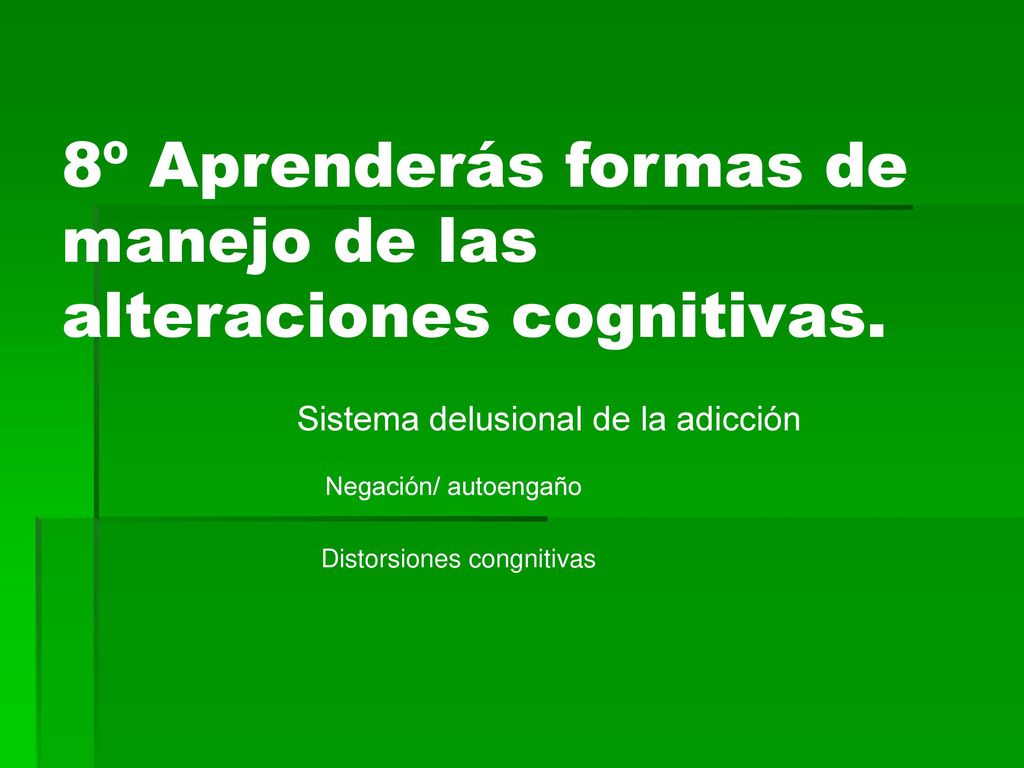 8º Aprenderás formas de manejo de las alteraciones cognitivas.

Sistema delusional de la adicción

Negación/ autoengaño

Distorsiones congnitivas